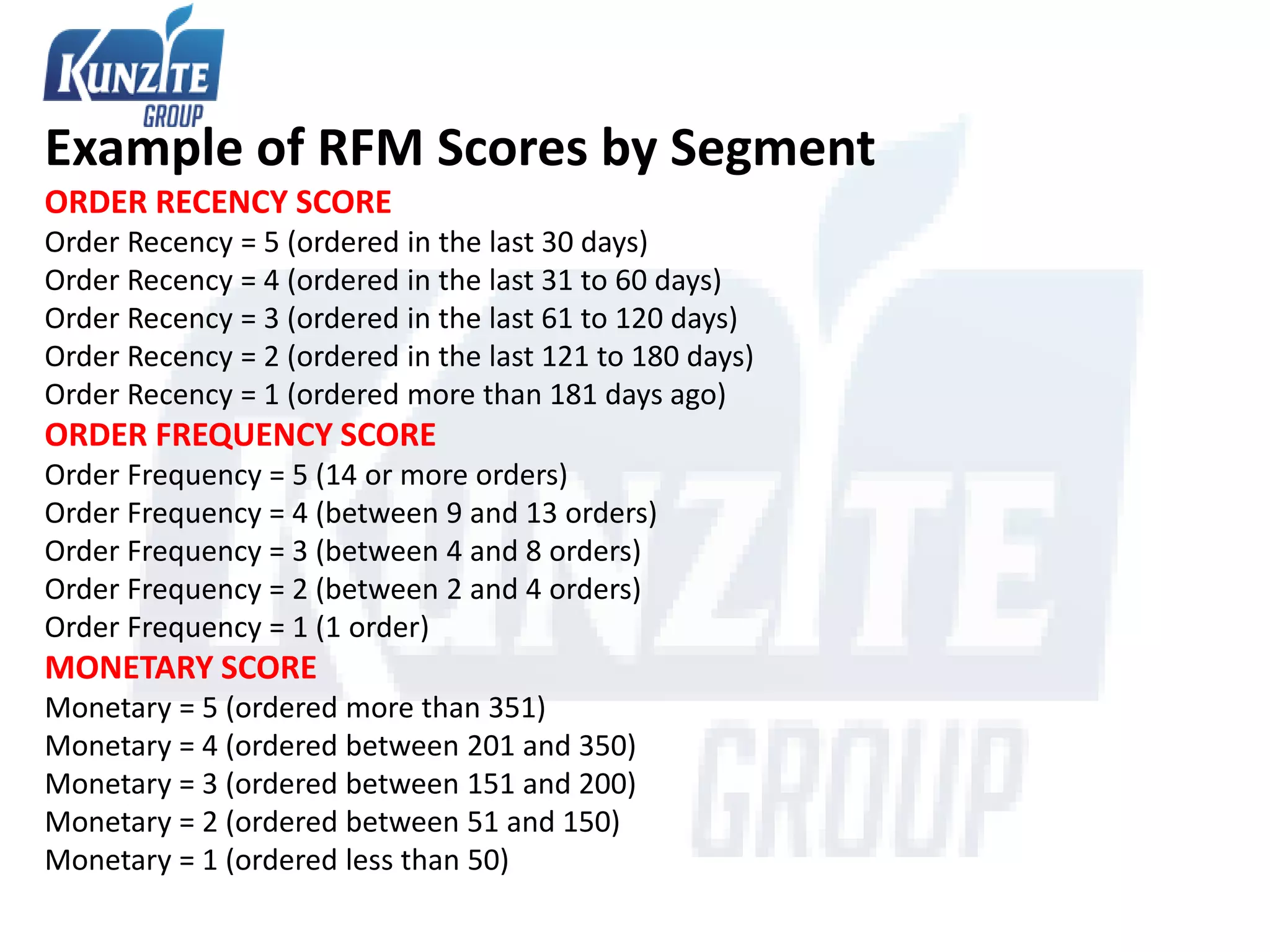 KUNZITE
GROUP

Example of RFM Scores by Segment

ORDER RECENCY SCORE
Order Recency = 5 (ordered in the last 30 days)
Order Recency = 4 (ordered in the last 31 to 60 days)
Order Recency = 3 (ordered in the last 61 to 120 days)
Order Recency = 2 (ordered in the last 121 to 180 days)
Order Recency = 1 (ordered more than 181 days ago)

ORDER FREQUENCY SCORE
Order Frequency = 5 (14 or more orders)
Order Frequency = 4 (between 9 and 13 orders)
Order Frequency = 3 (between 4 and 8 orders)
Order Frequency = 2 (between 2 and 4 orders)
Order Frequency = 1 (1 order)

MONETARY SCORE
Monetary = 5 (ordered more than 351)
Monetary = 4 (ordered between 201 and 350)
Monetary = 3 (ordered between 151 and 200)
Monetary = 2 (ordered between 51 and 150)
Monetary = 1 (ordered less than 50)

KUNZITE
GROUP